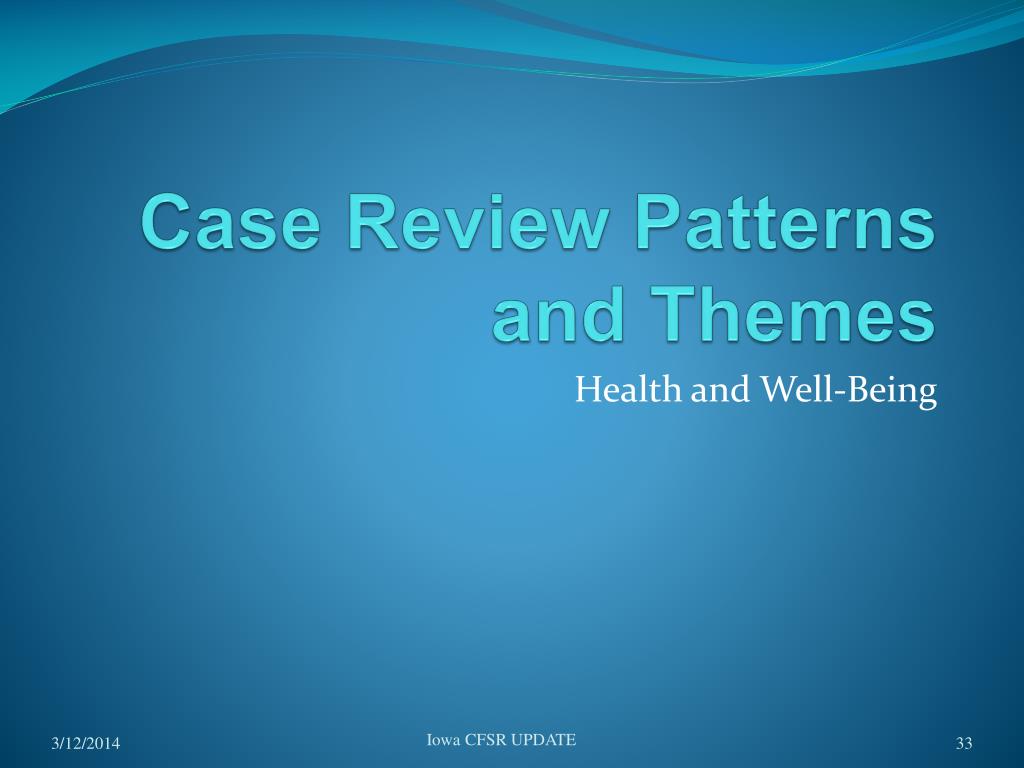 Case Review Patterns and Themes

Health and Well-Being

3/12/2014

Iowa CFSR UPDATE

33